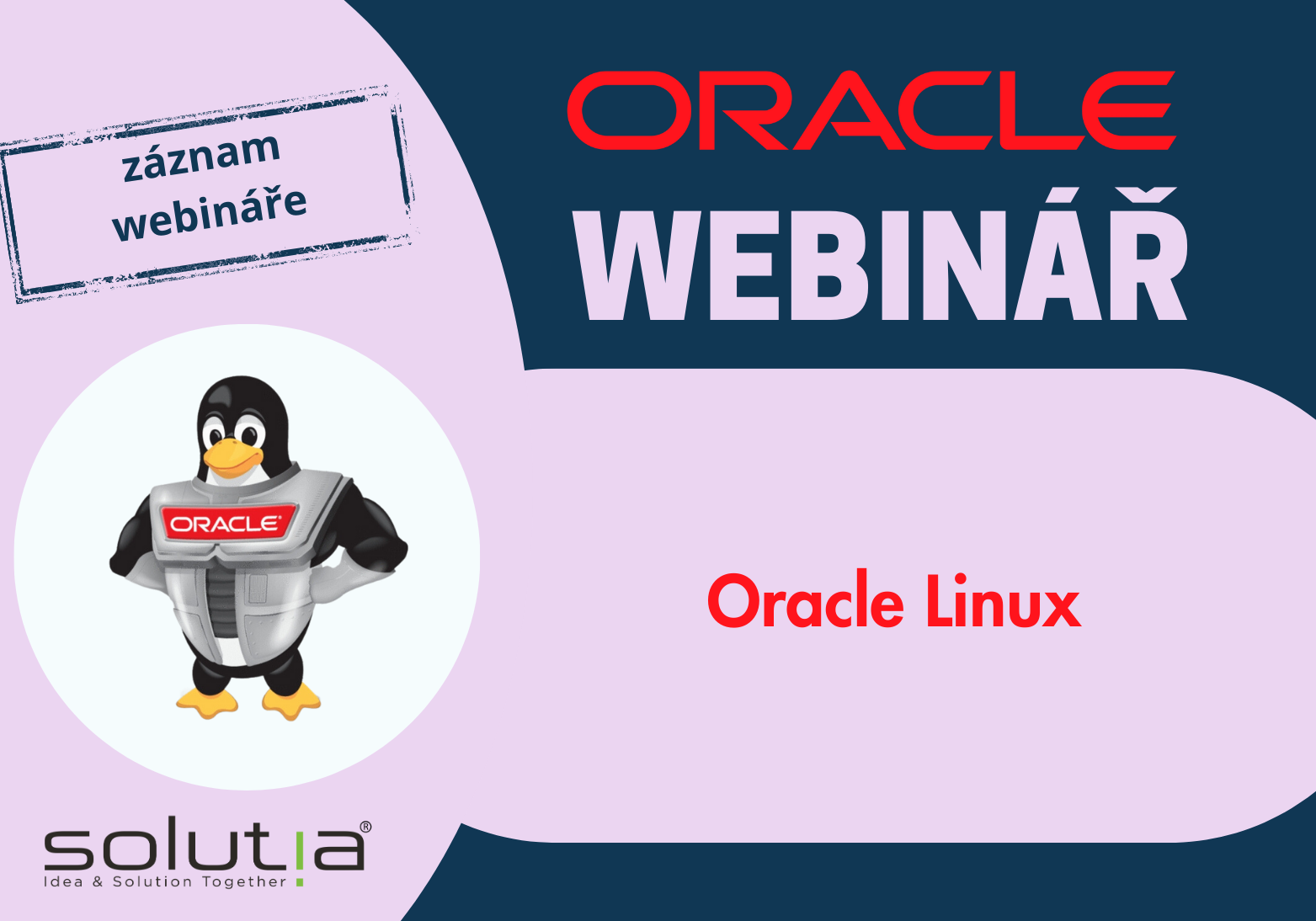 záznam webináře

ORACLE

WEBINÁŘ

ORACLE

Oracle Linux

solutia®
Idea & Solution Together